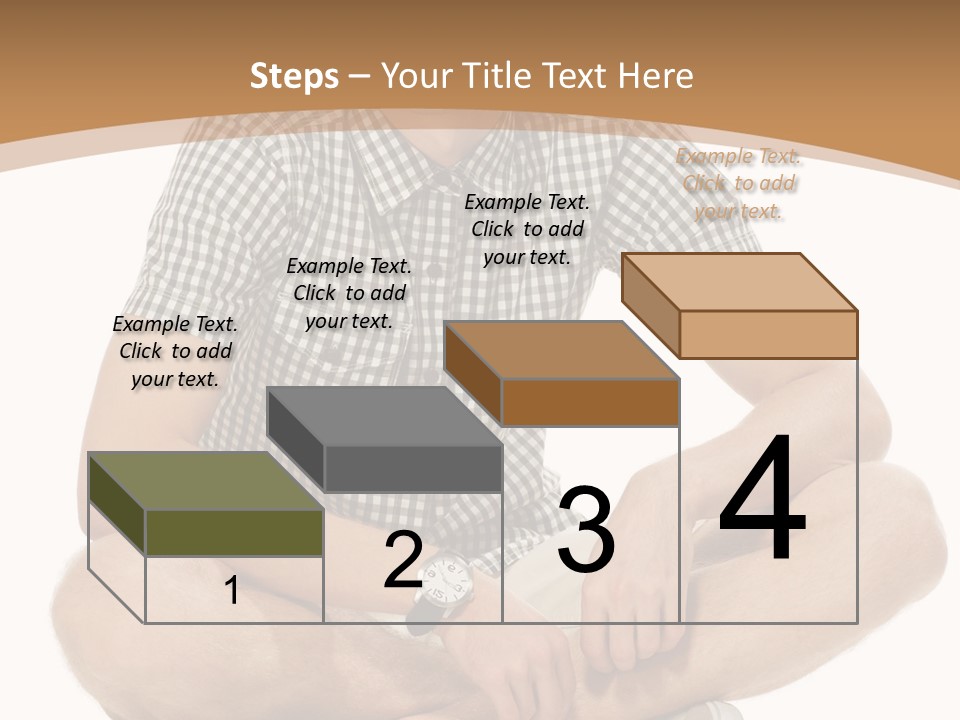 Steps – Your Title Text Here

Example Text. Click to add your text.

Example Text. Click to add your text.

Example Text. Click to add your text.

Example Text. Click to add your text.

1

2

3

4